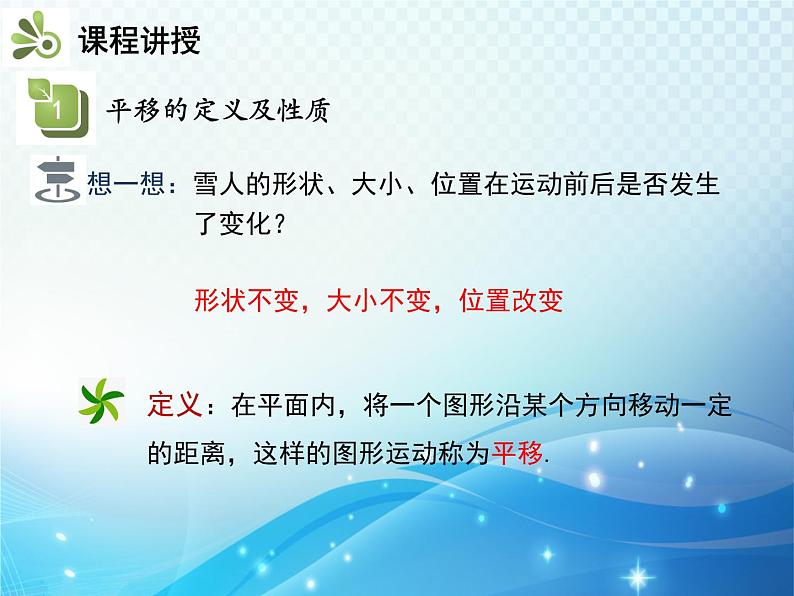 课程讲授

1

平移的定义及性质

想一想：雪人的形状、大小、位置在运动前后是否发生了变化？

形状不变，大小不变，位置改变

定义：在平面内，将一个图形沿某个方向移动一定的距离，这样的图形运动称为平移.